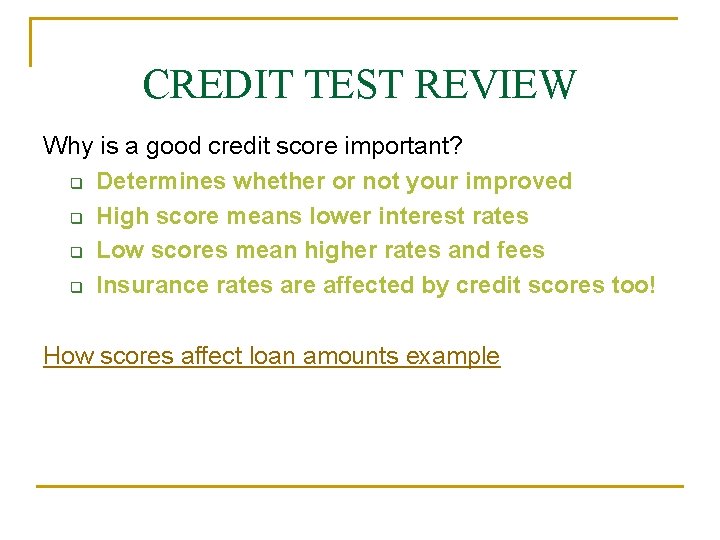 CREDIT TEST REVIEW

Why is a good credit score important?

- Determines whether or not your improved
- High score means lower interest rates
- Low scores mean higher rates and fees
- Insurance rates are affected by credit scores too!

How scores affect loan amounts example